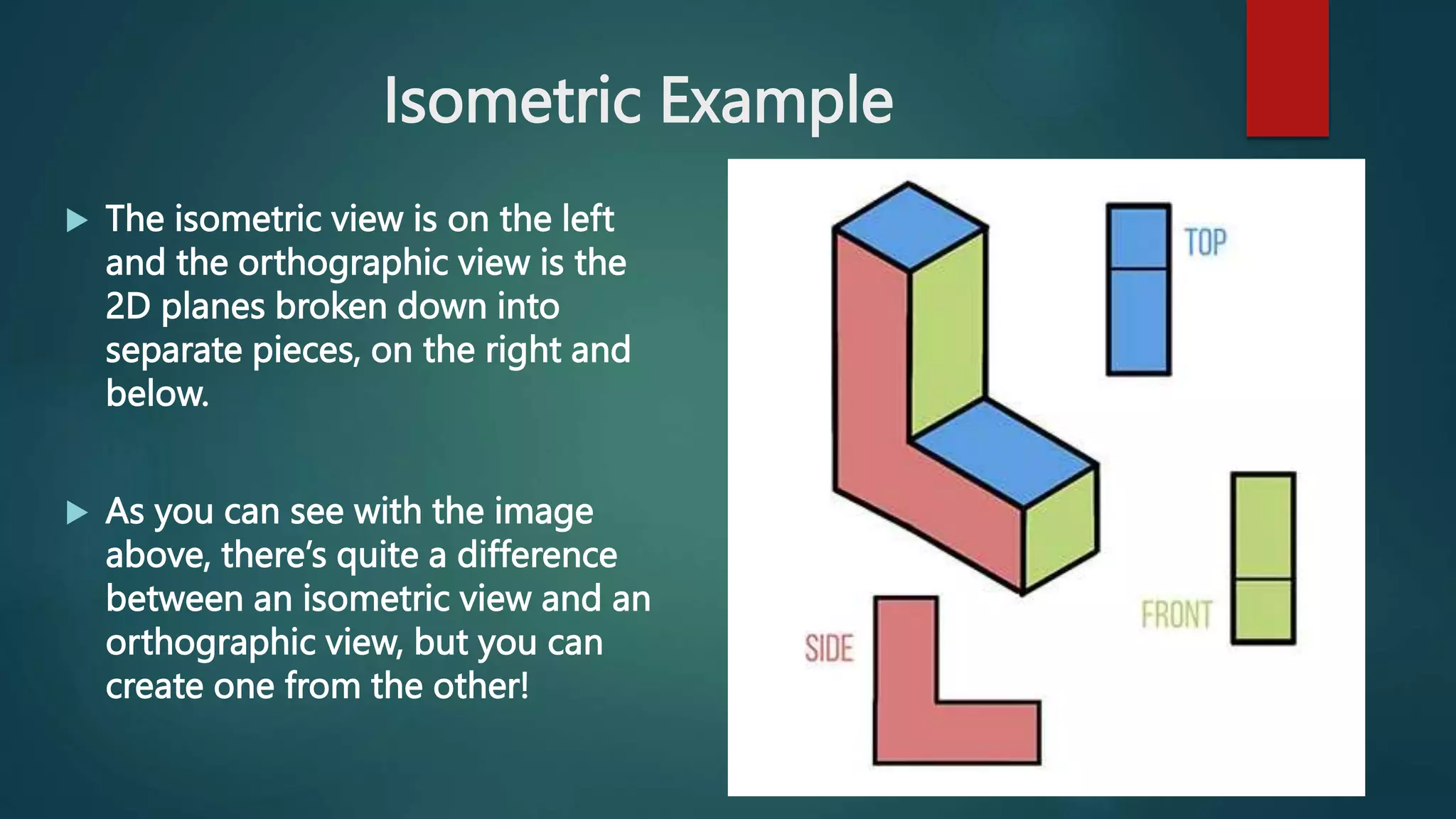 Isometric Example

The isometric view is on the left and the orthographic view is the 2D planes broken down into separate pieces, on the right and below.

As you can see with the image above, there's quite a difference between an isometric view and an orthographic view, but you can create one from the other!

TOP

FRONT

SIDE